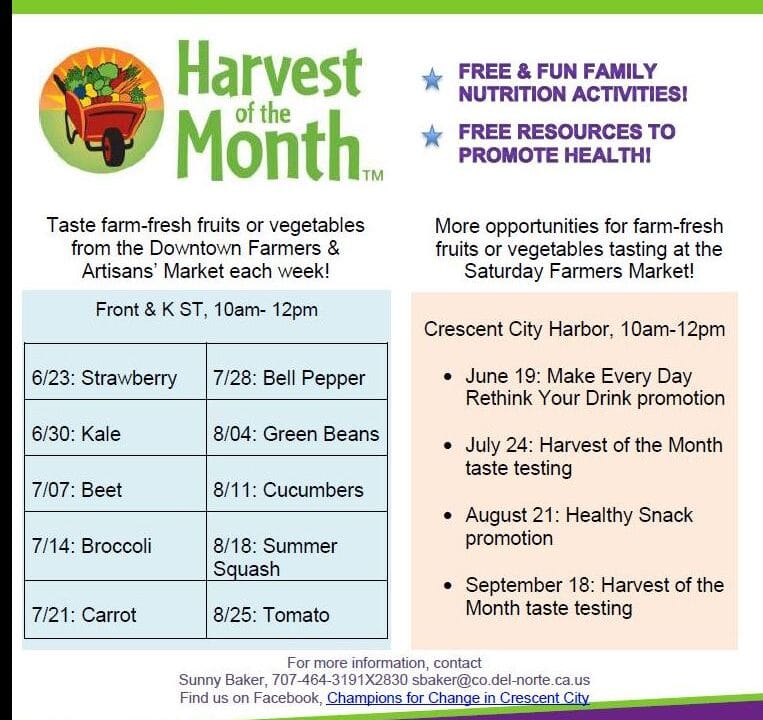 Harvest of the Month™

FREE & FUN FAMILY NUTRITION ACTIVITIES!

FREE RESOURCES TO PROMOTE HEALTH!

Taste farm-fresh fruits or vegetables from the Downtown Farmers & Artisans' Market each week!

Front & K ST, 10am- 12pm

| 6/23: Strawberry | 7/28: Bell Pepper |
|---|---|
| 6/30: Kale | 8/04: Green Beans |
| 7/07: Beet | 8/11: Cucumbers |
| 7/14: Broccoli | 8/18: Summer Squash |
| 7/21: Carrot | 8/25: Tomato |

More opportunities for farm-fresh fruits or vegetables tasting at the Saturday Farmers Market!

Crescent City Harbor, 10am-12pm

• June 19: Make Every Day Rethink Your Drink promotion

• July 24: Harvest of the Month taste testing

• August 21: Healthy Snack promotion

• September 18: Harvest of the Month taste testing

For more information, contact
Sunny Baker, 707-464-3191X2830 sbaker@co.del-norte.ca.us
Find us on Facebook, Champions for Change in Crescent City